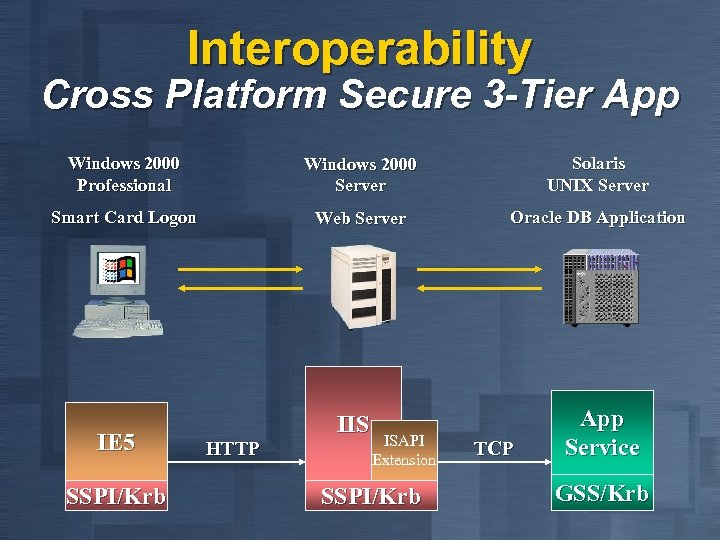 Interoperability
Cross Platform Secure 3-Tier App

Windows 2000 Professional
Smart Card Logon

Windows 2000 Server
Web Server

Solaris UNIX Server
Oracle DB Application

IE5
SSPI/Krb

HTTP

IIS
ISAPI Extension
SSPI/Krb

TCP

App Service
GSS/Krb